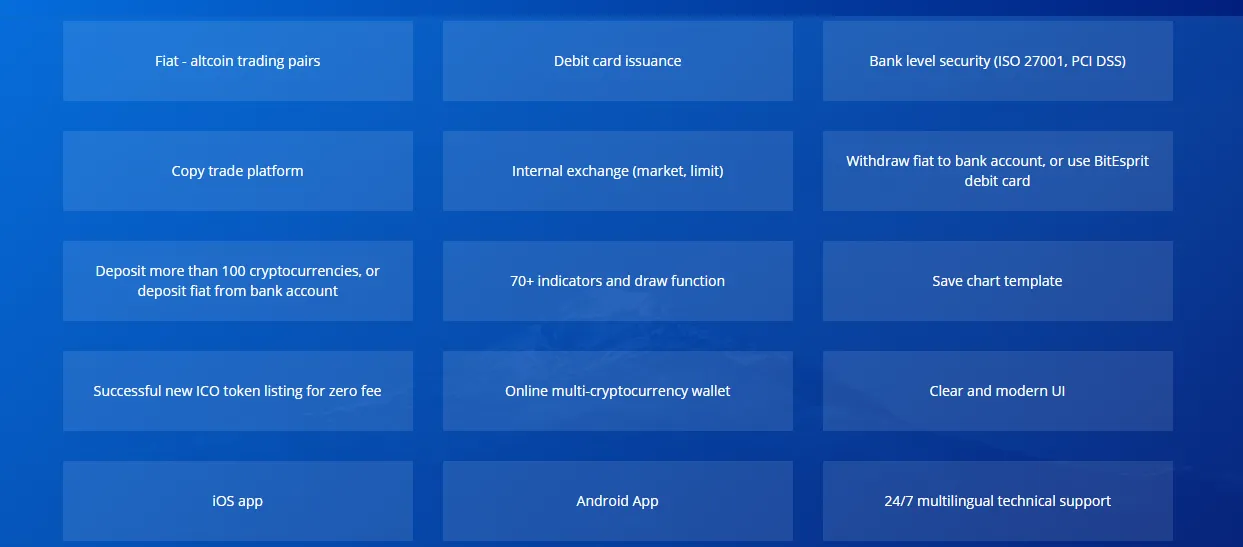 Fiat - altcoin trading pairs

Debit card issuance

Bank level security (ISO 27001, PCI DSS)

Copy trade platform

Internal exchange (market, limit)

Withdraw fiat to bank account, or use BitEsprit debit card

Deposit more than 100 cryptocurrencies, or deposit fiat from bank account

70+ indicators and draw function

Save chart template

Successful new ICO token listing for zero fee

Online multi-cryptocurrency wallet

Clear and modern UI

iOS app

Android App

24/7 multilingual technical support